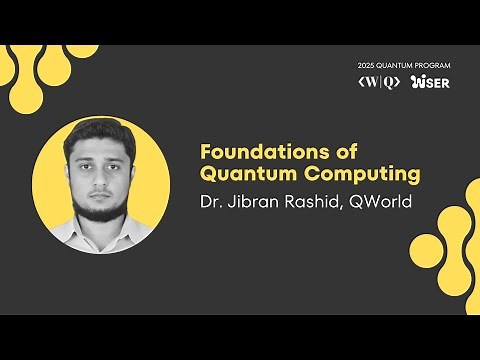 2025 QUANTUM PROGRAM
⟨W|Q⟩ WISER

Foundations of Quantum Computing
Dr. Jibran Rashid, QWorld